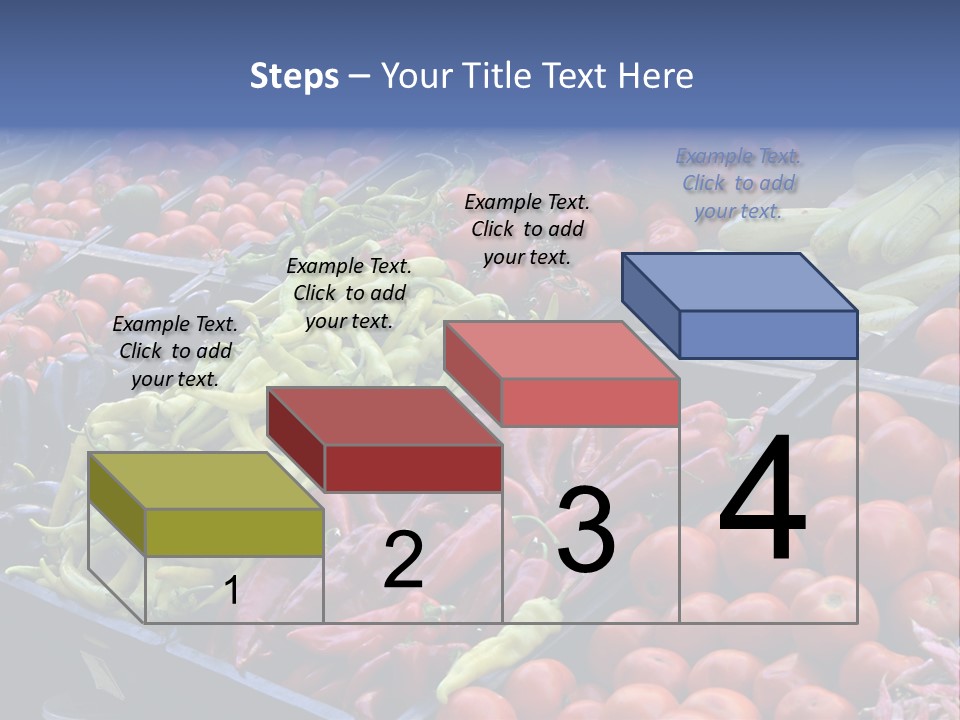 Steps – Your Title Text Here

Example Text. Click to add your text.

Example Text. Click to add your text.

Example Text. Click to add your text.

Example Text. Click to add your text.

1

2

3

4